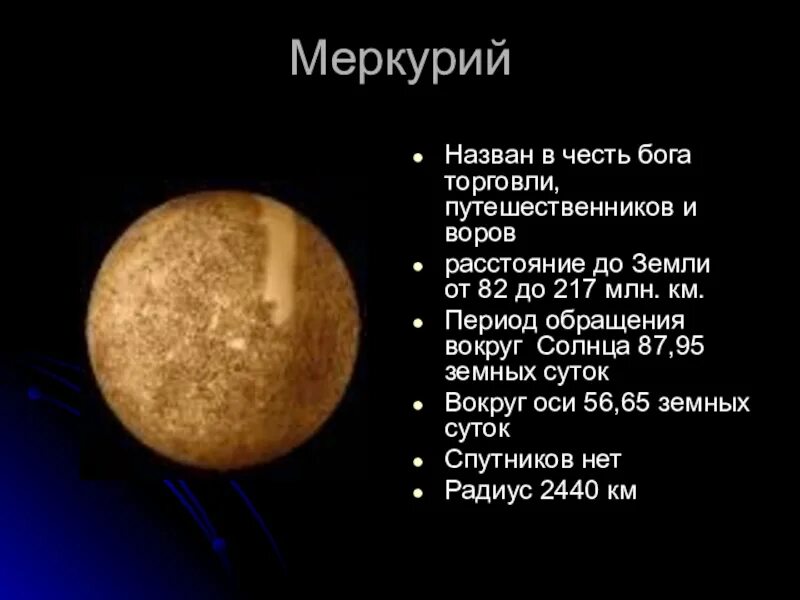 Меркурий

- Назван в честь бога торговли, путешественников и воров
- расстояние до Земли от 82 до 217 млн. км.
- Период обращения вокруг Солнца 87,95 земных суток
- Вокруг оси 56,65 земных суток
- Спутников нет
- Радиус 2440 км